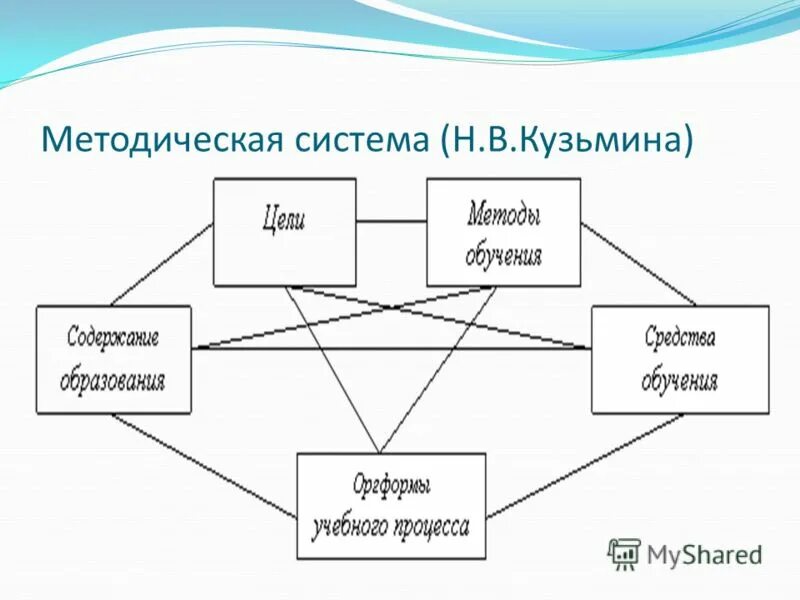 Методическая система (Н.В.Кузьмина)

Цели

Методы обучения

Содержание образования

Средства обучения

Оргформы учебного процесса

MyShared